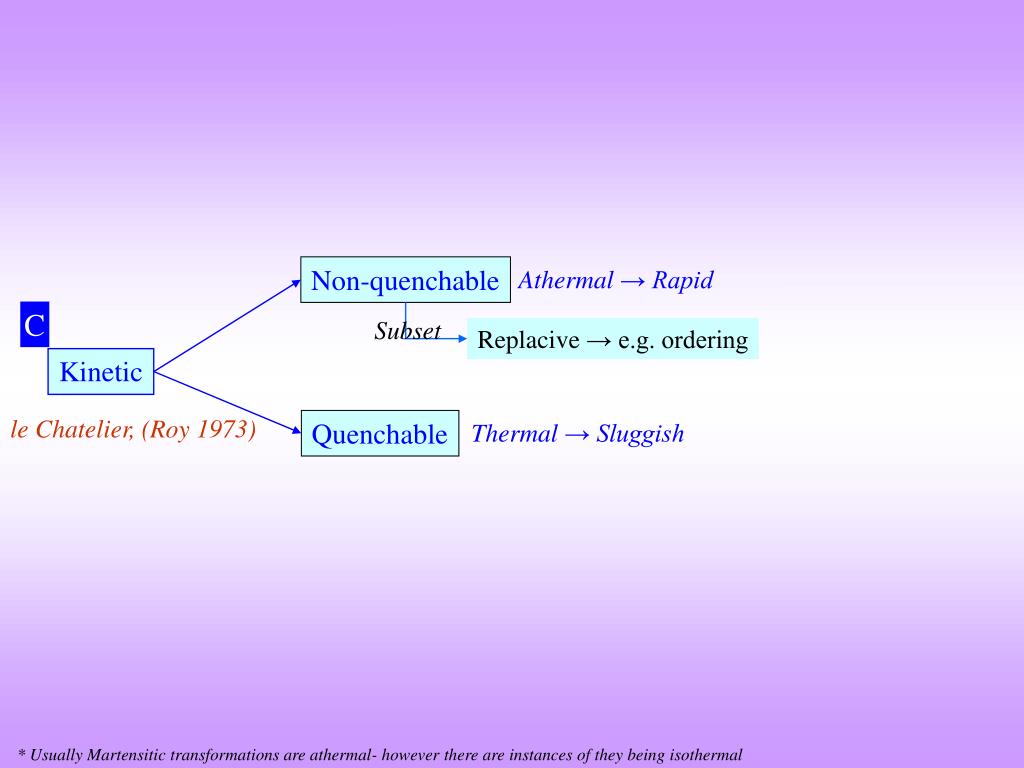 C

Kinetic

le Chatelier, (Roy 1973)

Non-quenchable Athermal → Rapid

Subset

Replacive → e.g. ordering

Quenchable Thermal → Sluggish

* Usually Martensitic transformations are athermal- however there are instances of they being isothermal